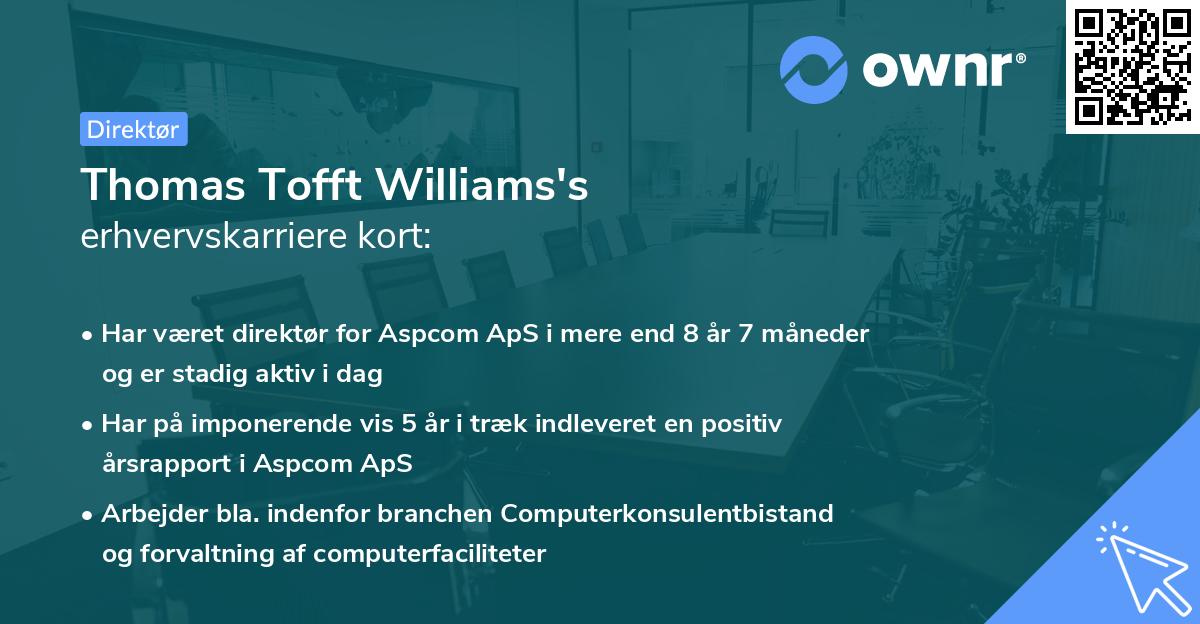 ownr®

Direktør

Thomas Tofft Williams's
erhvervskarriere kort:

• Har været direktør for Aspcom ApS i mere end 8 år 7 måneder og er stadig aktiv i dag

• Har på imponerende vis 5 år i træk indleveret en positiv årsrapport i Aspcom ApS

• Arbejder bla. indenfor branchen Computerkonsulentbistand og forvaltning af computerfaciliteter